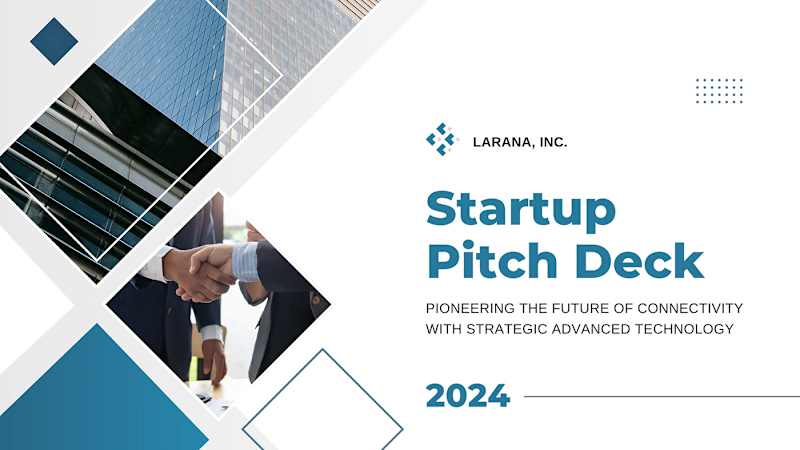 LARANA, INC.

Startup Pitch Deck

PIONEERING THE FUTURE OF CONNECTIVITY WITH STRATEGIC ADVANCED TECHNOLOGY

2024